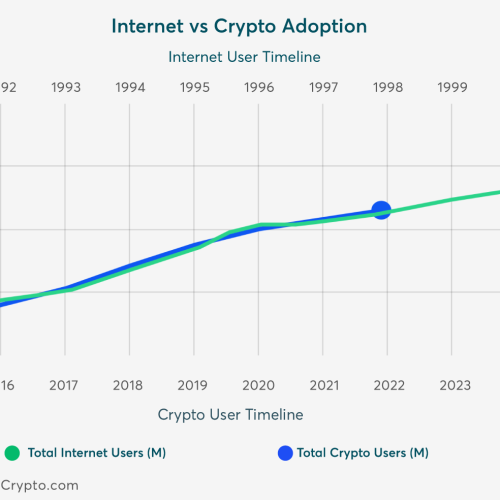 Internet vs Crypto Adoption

Internet User Timeline

92 1993 1994 1995 1996 1997 1998 1999

16 2017 2018 2019 2020 2021 2022 2023

Crypto User Timeline

Total Internet Users (M)

Total Crypto Users (M)

Crypto.com